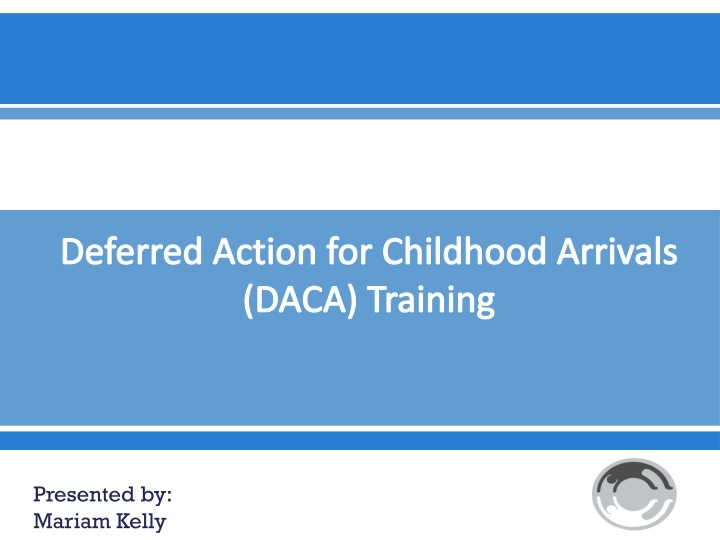 Deferred Action for Childhood Arrivals (DACA) Training

Presented by:
Mariam Kelly